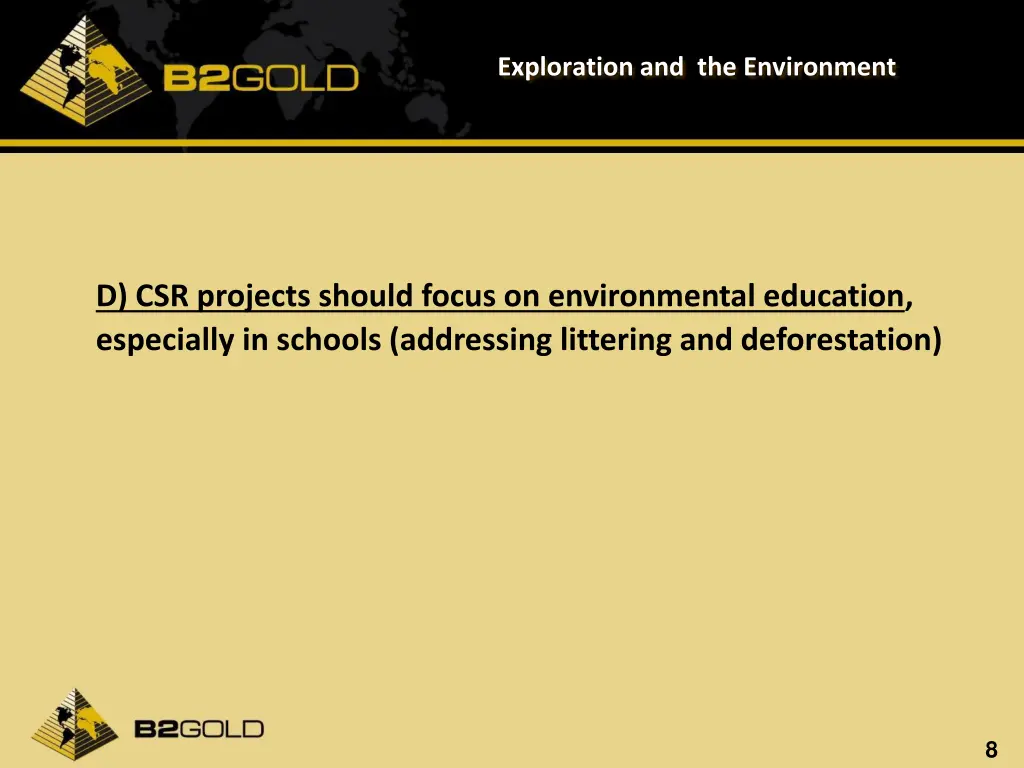 B2GOLD

Exploration and the Environment

D) CSR projects should focus on environmental education, especially in schools (addressing littering and deforestation)

B2GOLD

8